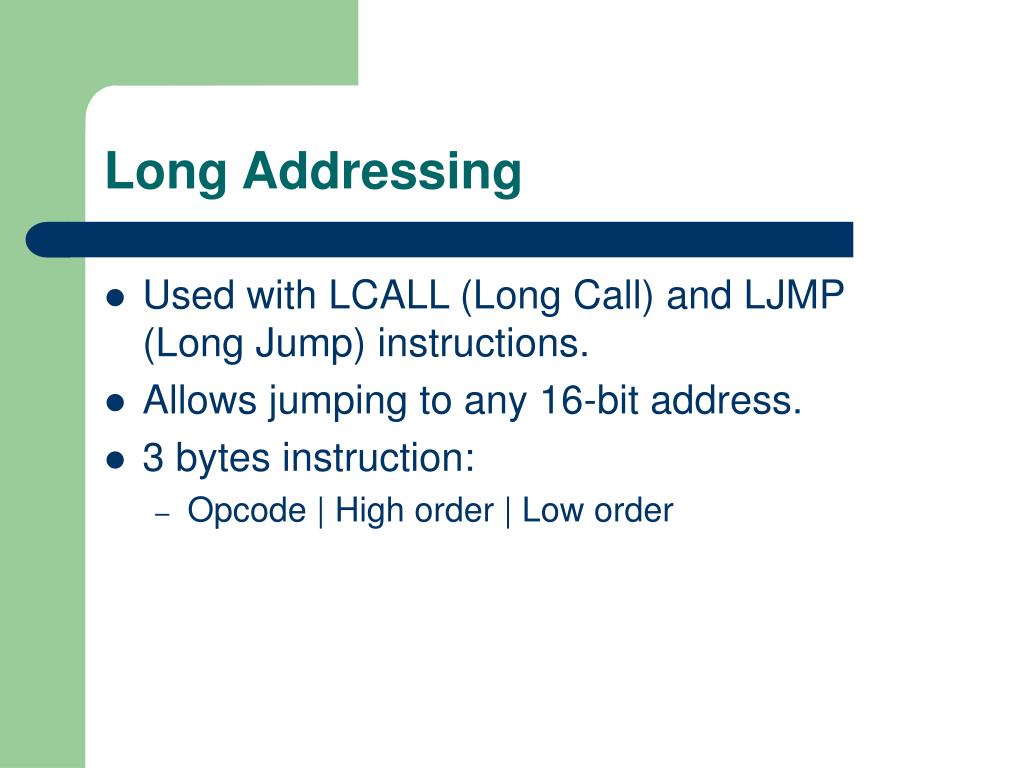 Long Addressing

- Used with LCALL (Long Call) and LJMP (Long Jump) instructions.
- Allows jumping to any 16-bit address.
- 3 bytes instruction:
  – Opcode | High order | Low order